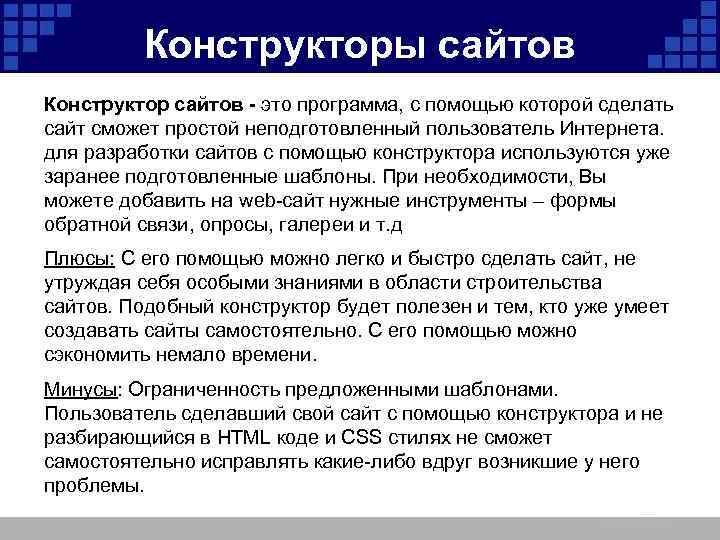 Конструкторы сайтов

Конструктор сайтов - это программа, с помощью которой сделать сайт сможет простой неподготовленный пользователь Интернета. для разработки сайтов с помощью конструктора используются уже заранее подготовленные шаблоны. При необходимости, Вы можете добавить на web-сайт нужные инструменты – формы обратной связи, опросы, галереи и т.д

Плюсы: С его помощью можно легко и быстро сделать сайт, не утруждая себя особыми знаниями в области строительства сайтов. Подобный конструктор будет полезен и тем, кто уже умеет создавать сайты самостоятельно. С его помощью можно сэкономить немало времени.

Минусы: Ограниченность предложенными шаблонами. Пользователь сделавший свой сайт с помощью конструктора и не разбирающийся в HTML коде и CSS стилях не сможет самостоятельно исправлять какие-либо вдруг возникшие у него проблемы.